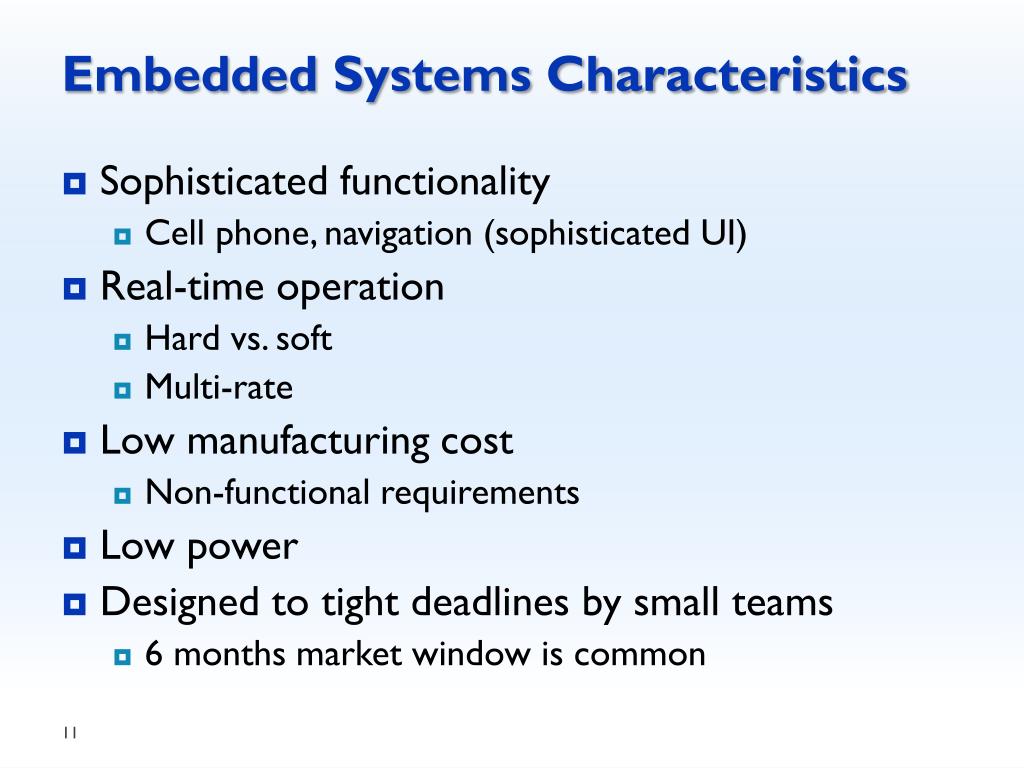 Embedded Systems Characteristics

- Sophisticated functionality
  - Cell phone, navigation (sophisticated UI)
- Real-time operation
  - Hard vs. soft
  - Multi-rate
- Low manufacturing cost
  - Non-functional requirements
- Low power
- Designed to tight deadlines by small teams
  - 6 months market window is common

11